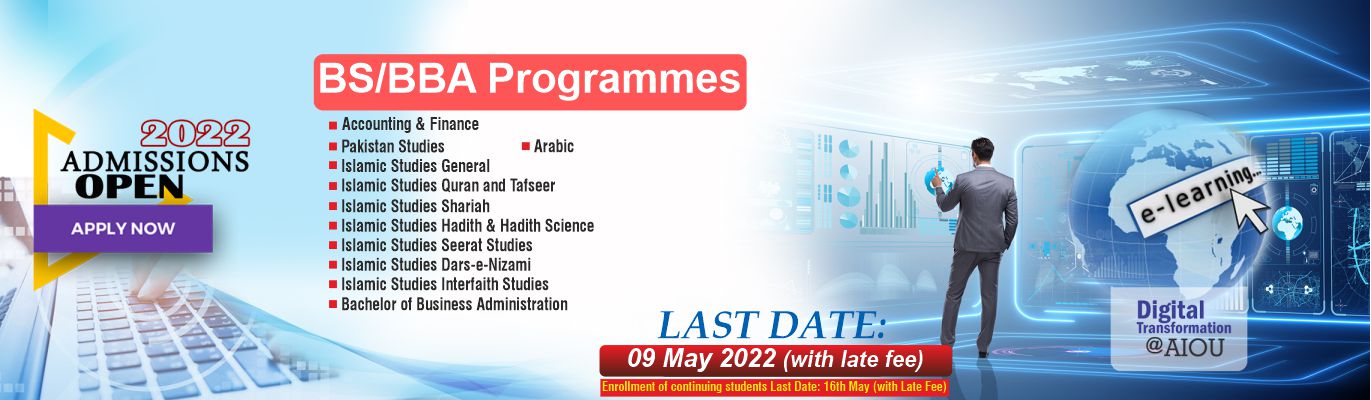 2022
ADMISSIONS
OPEN

APPLY NOW

BS/BBA Programmes

Accounting & Finance
Pakistan Studies
Arabic
Islamic Studies General
Islamic Studies Quran and Tafseer
Islamic Studies Shariah
Islamic Studies Hadith & Hadith Science
Islamic Studies Seerat Studies
Islamic Studies Dars-e-Nizami
Islamic Studies Interfaith Studies
Bachelor of Business Administration

LAST DATE:
09 May 2022 (with late fee)
Enrollment of continuing students Last Date: 16th May (with Late Fee)

e-learning...

Digital Transformation @AIOU